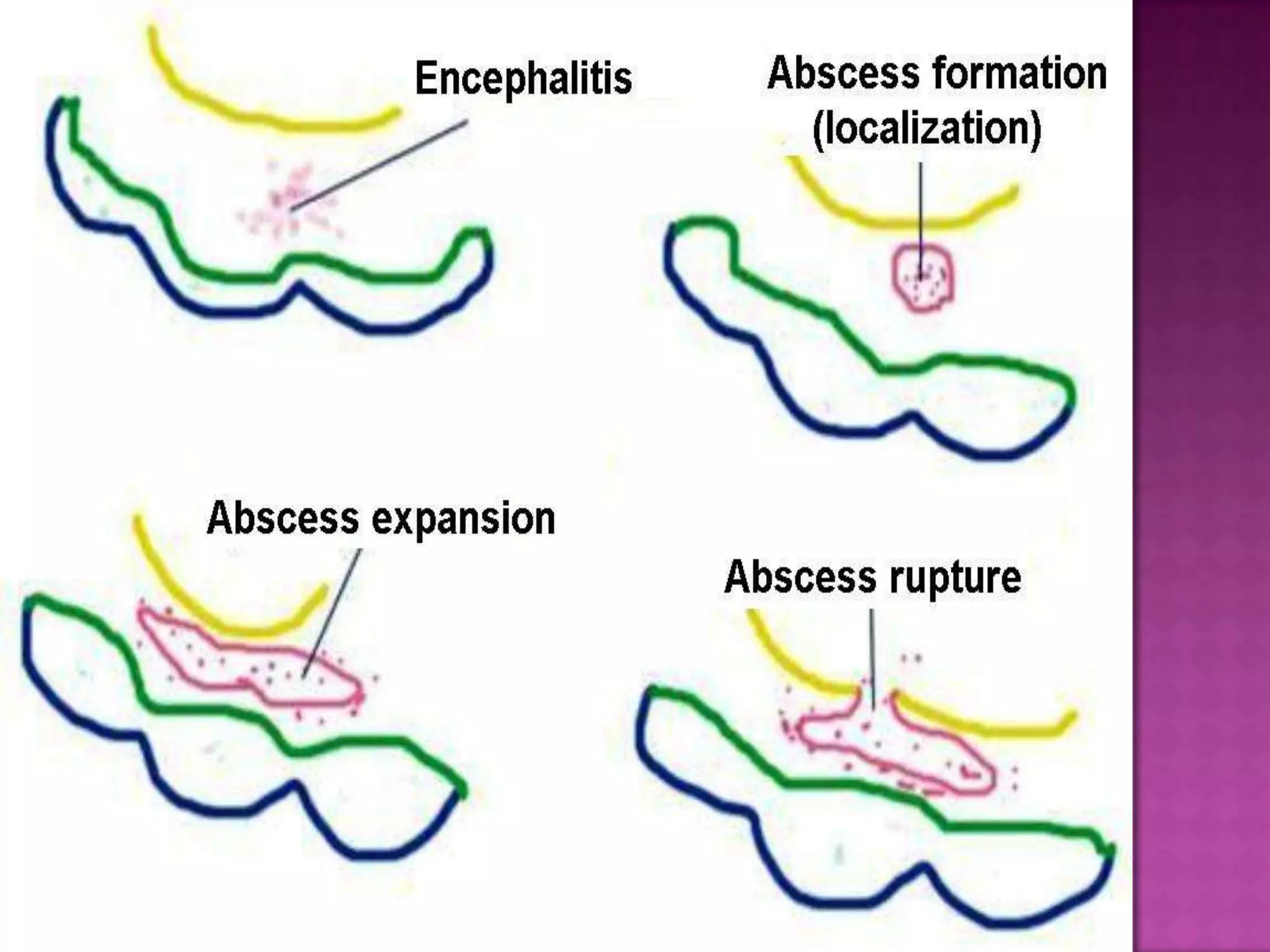 Encephalitis

Abscess formation (localization)

Abscess expansion

Abscess rupture